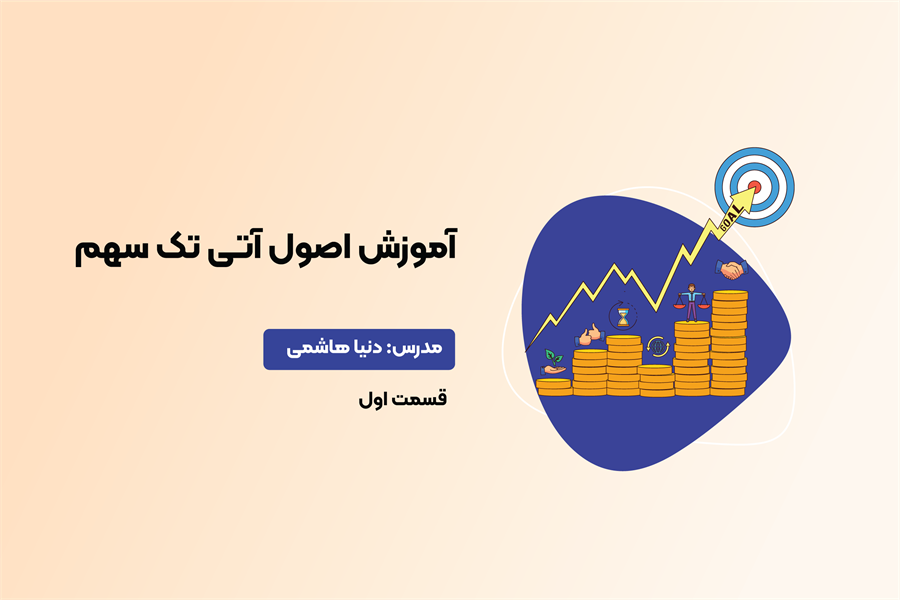 آموزش اصول آتی تک سهم

مدرس: دنیا هاشمی

قسمت اول

GOAL